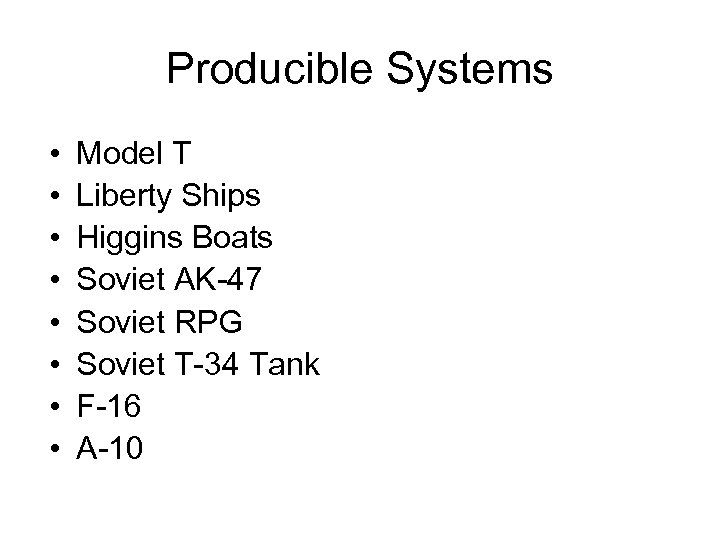 Producible Systems

• Model T
• Liberty Ships
• Higgins Boats
• Soviet AK-47
• Soviet RPG
• Soviet T-34 Tank
• F-16
• A-10